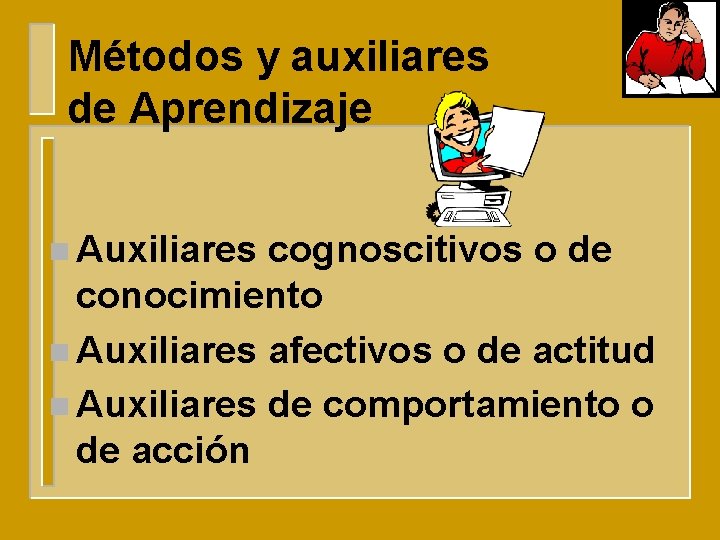 Métodos y auxiliares de Aprendizaje

Auxiliares cognoscitivos o de conocimiento
Auxiliares afectivos o de actitud
Auxiliares de comportamiento o de acción